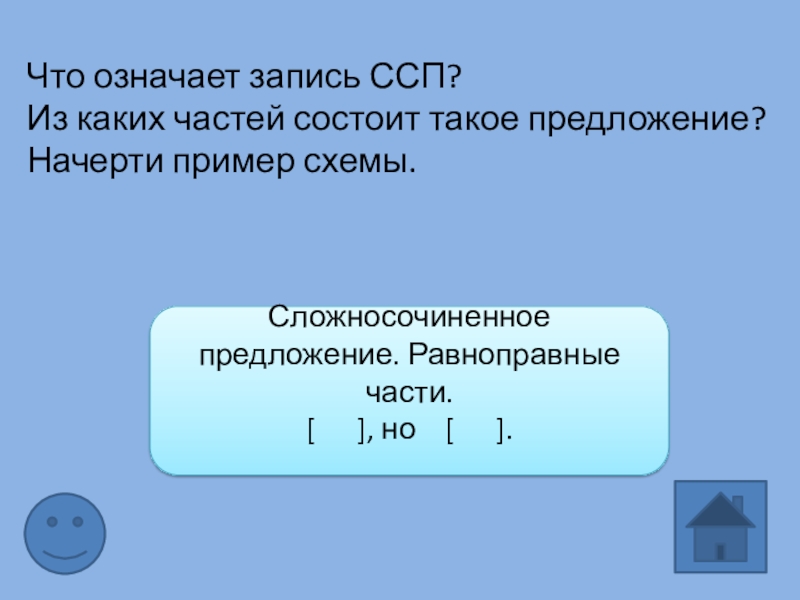 Что означает запись ССП?
Из каких частей состоит такое предложение?
Начерти пример схемы.

Сложносочиненное предложение. Равноправные части.
[ ], но [ ].